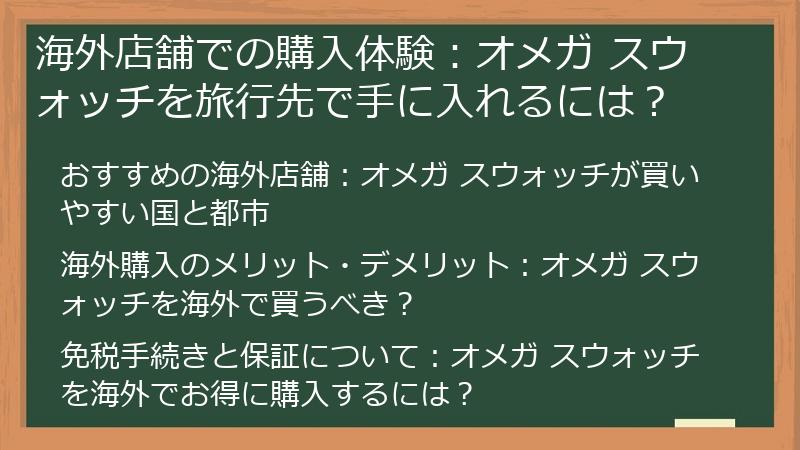 海外店舗での購入体験：オメガ スウォッチを旅行先で手に入れるには？

おすすめの海外店舗：オメガ スウォッチが買いやすい国と都市

海外購入のメリット・デメリット：オメガ スウォッチを海外で買うべき？

免税手続きと保証について：オメガ スウォッチを海外でお得に購入するには？